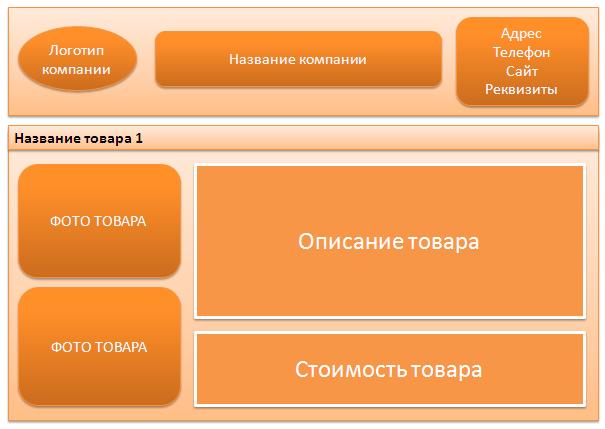 Логотип компании

Название компании

Адрес
Телефон
Сайт
Реквизиты

Название товара 1

ФОТО ТОВАРА

Описание товара

ФОТО ТОВАРА

Стоимость товара